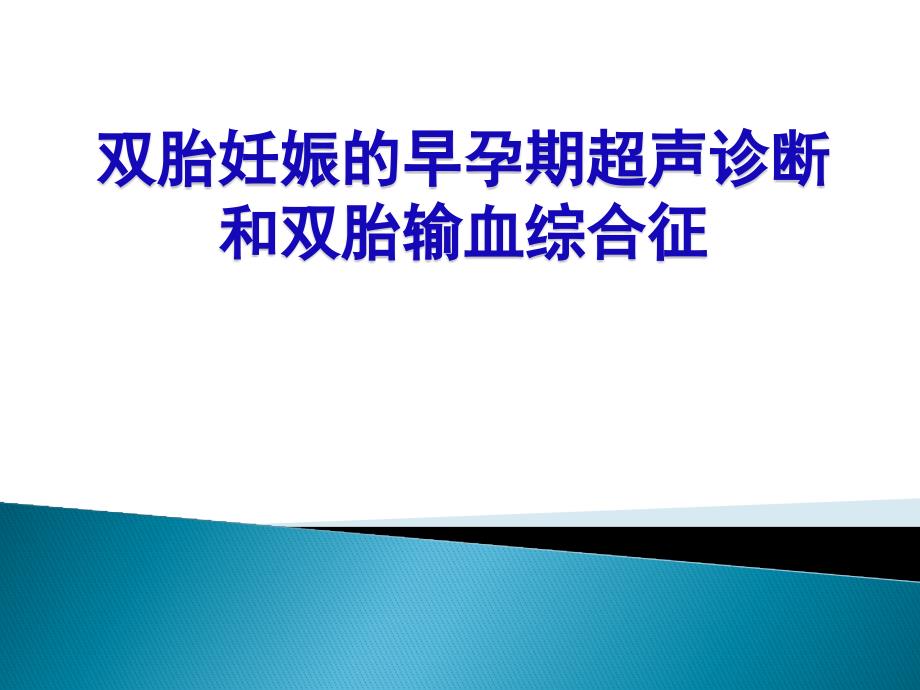 双胎妊娠的早孕期超声诊断和双胎输血综合征